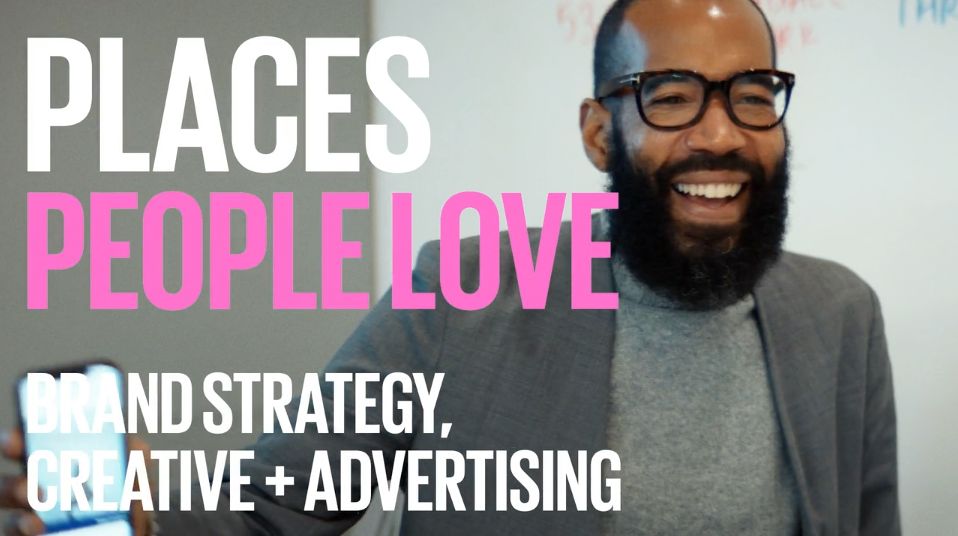 PLACES
PEOPLE LOVE

BRAND STRATEGY, CREATIVE + ADVERTISING